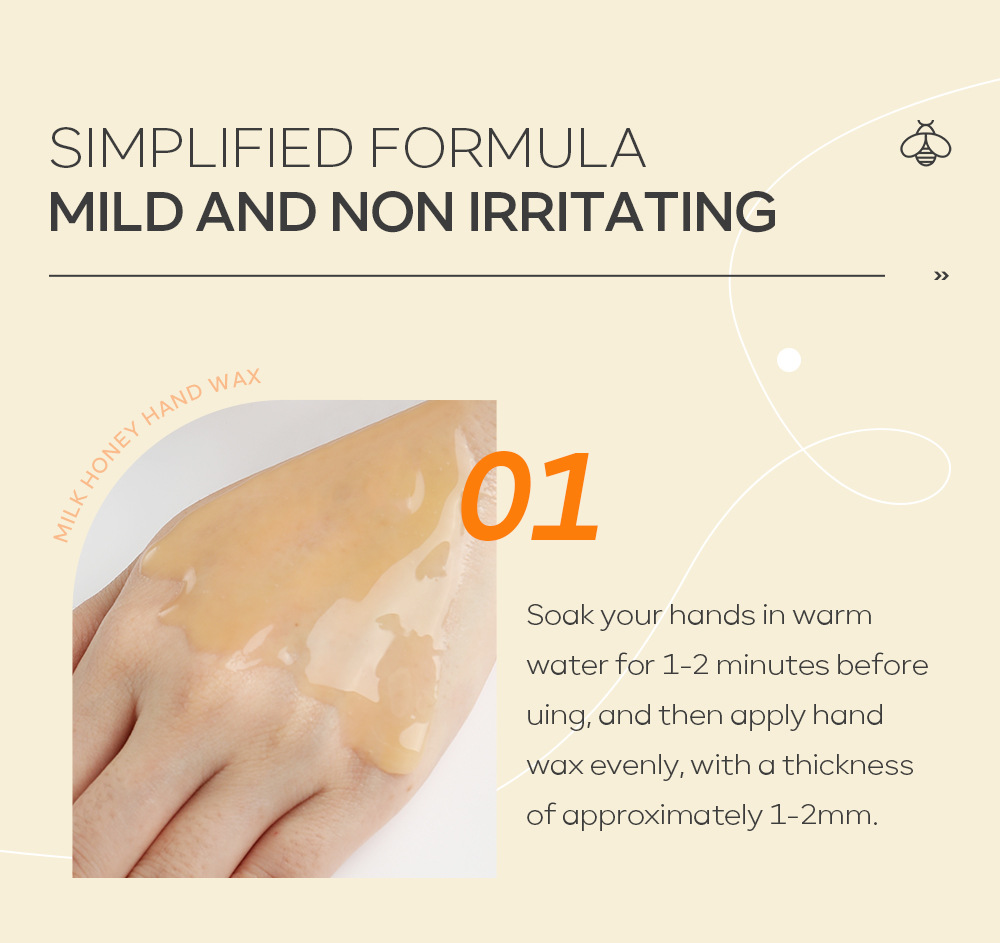 SIMPLIFIED FORMULA
MILD AND NON IRRITATING

»

MILK HONEY HAND WAX

01

Soak your hands in warm water for 1-2 minutes before uing, and then apply hand wax evenly, with a thickness of approximately 1-2mm.